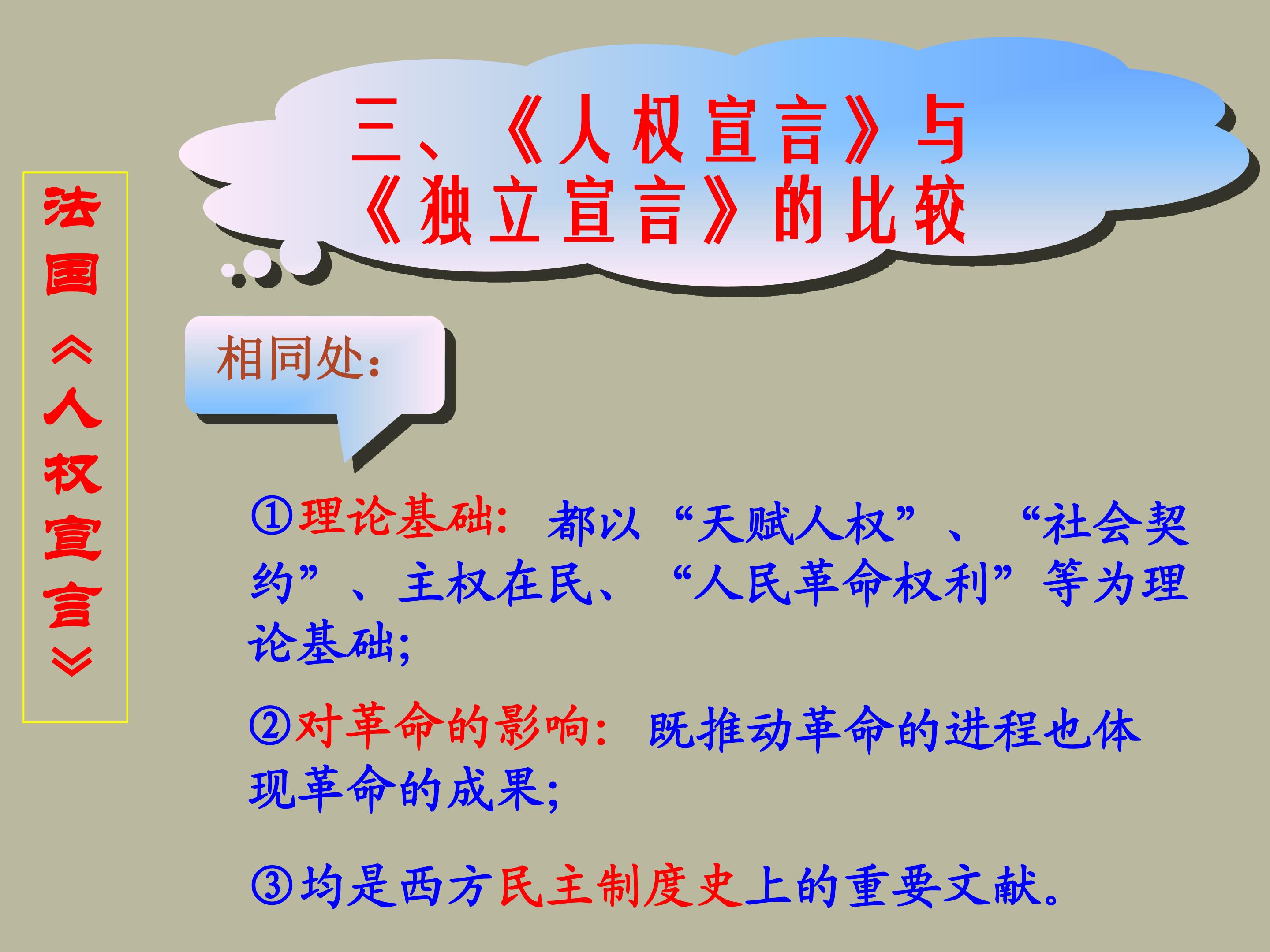 法国《人权宣言》

三、《人权宣言》与《独立宣言》的比较

相同处：

①理论基础：都以“天赋人权”、“社会契约”、主权在民、“人民革命权利”等为理论基础；

②对革命的影响：既推动革命的进程也体现革命的成果；

③均是西方民主制度史上的重要文献。